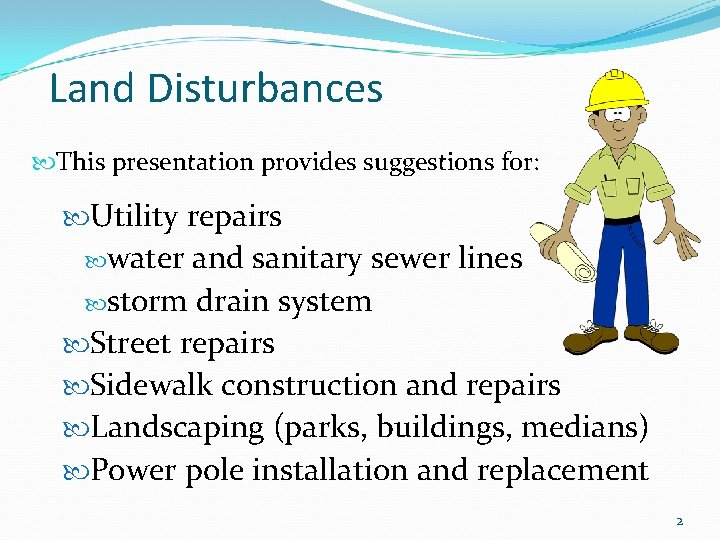 Land Disturbances

This presentation provides suggestions for:

Utility repairs

water and sanitary sewer lines

storm drain system

Street repairs

Sidewalk construction and repairs

Landscaping (parks, buildings, medians)

Power pole installation and replacement

2